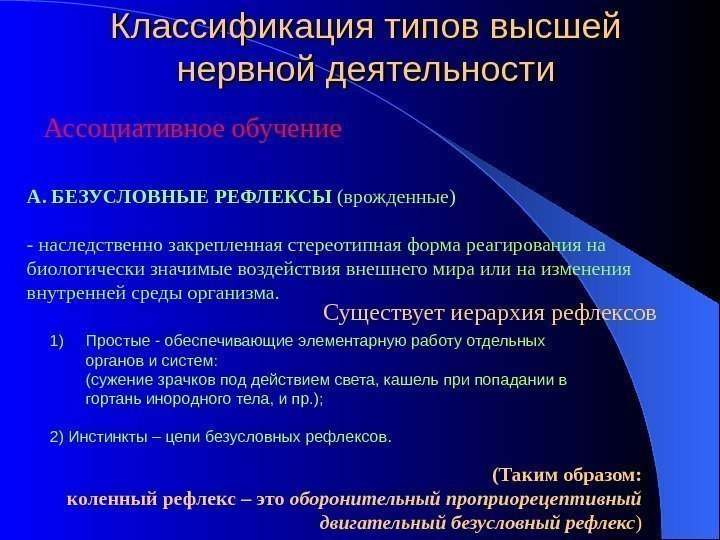 Классификация типов высшей нервной деятельности

Ассоциативное обучение

А. БЕЗУСЛОВНЫЕ РЕФЛЕКСЫ (врожденные)

- наследственно закрепленная стереотипная форма реагирования на биологически значимые воздействия внешнего мира или на изменения внутренней среды организма.

Существует иерархия рефлексов

1) Простые - обеспечивающие элементарную работу отдельных органов и систем:
(сужение зрачков под действием света, кашель при попадании в гортань инородного тела, и пр.);

2) Инстинкты – цепи безусловных рефлексов.

(Таким образом:
коленный рефлекс – это оборонительный проприорецептивный двигательный безусловный рефлекс)